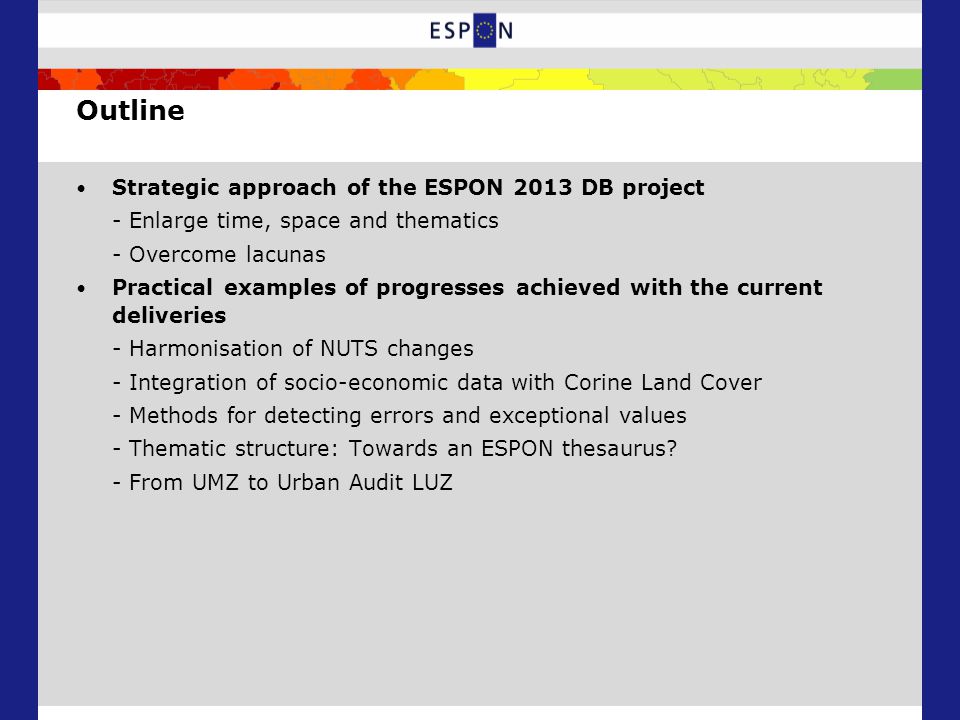 ESPON

Outline

• Strategic approach of the ESPON 2013 DB project
- Enlarge time, space and thematics
- Overcome lacunas

• Practical examples of progresses achieved with the current deliveries
- Harmonisation of NUTS changes
- Integration of socio-economic data with Corine Land Cover
- Methods for detecting errors and exceptional values
- Thematic structure: Towards an ESPON thesaurus?
- From UMZ to Urban Audit LUZ